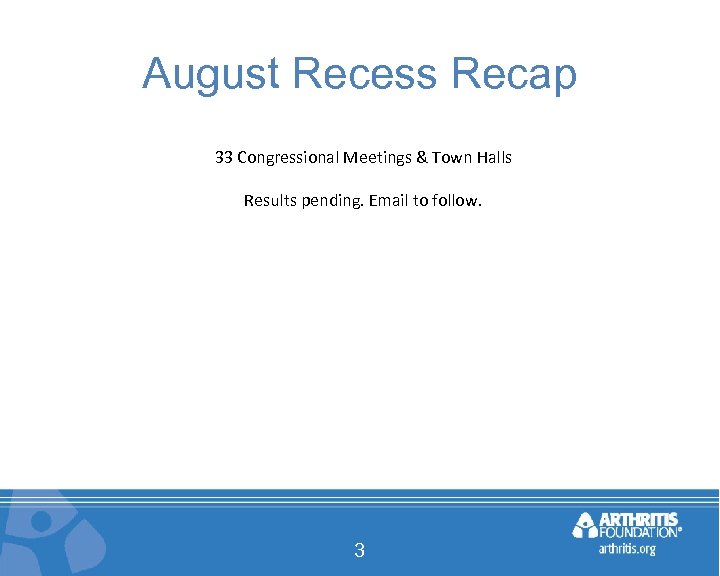 August Recess Recap

33 Congressional Meetings & Town Halls

Results pending. Email to follow.

3

ARTHRITIS FOUNDATION®
arthritis.org